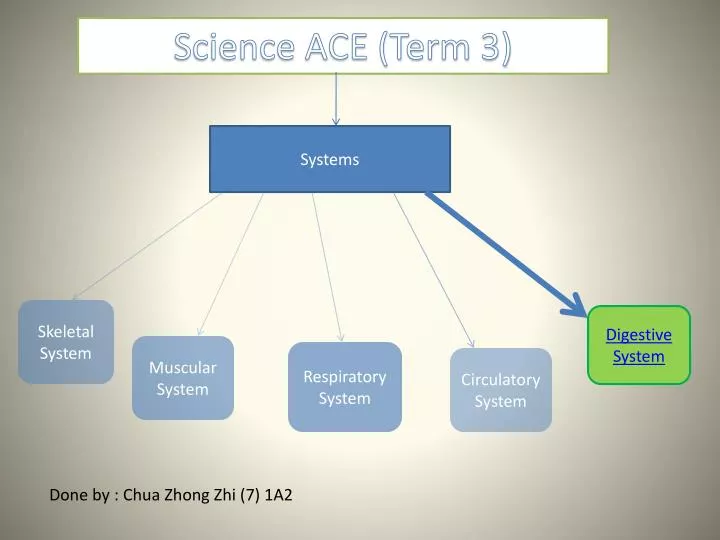 Science ACE (Term 3)

Systems

Skeletal System

Muscular System

Respiratory System

Circulatory System

Digestive System

Done by : Chua Zhong Zhi (7) 1A2